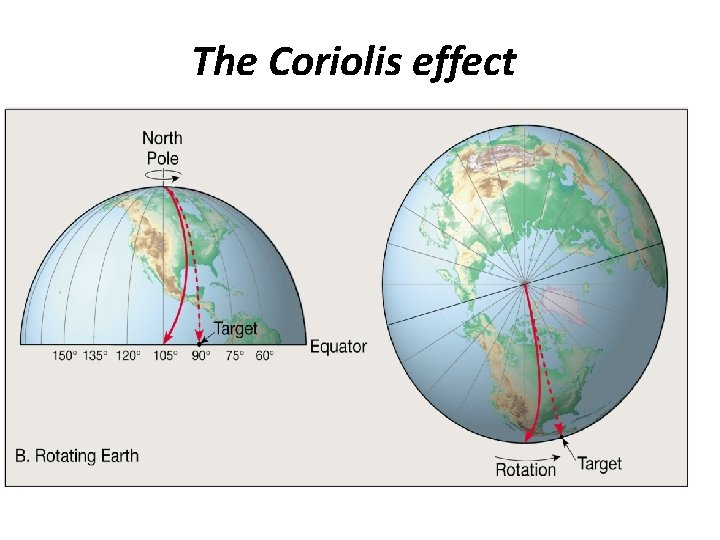 The Coriolis effect

North Pole

Target

Equator

150° 135° 120° 105° 90° 75° 60°

B. Rotating Earth

Rotation

Target